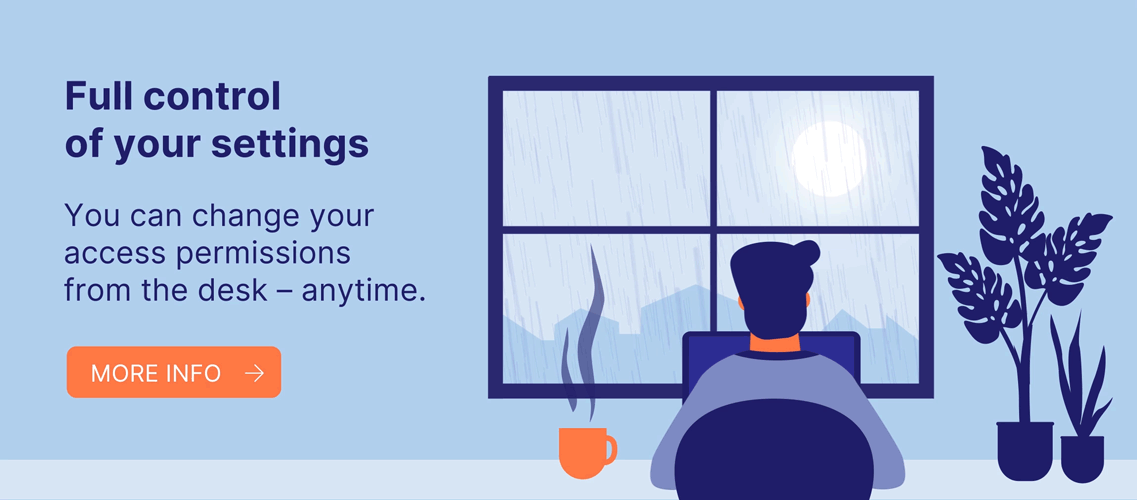 Full control of your settings

You can change your access permissions from the desk – anytime.

MORE INFO →